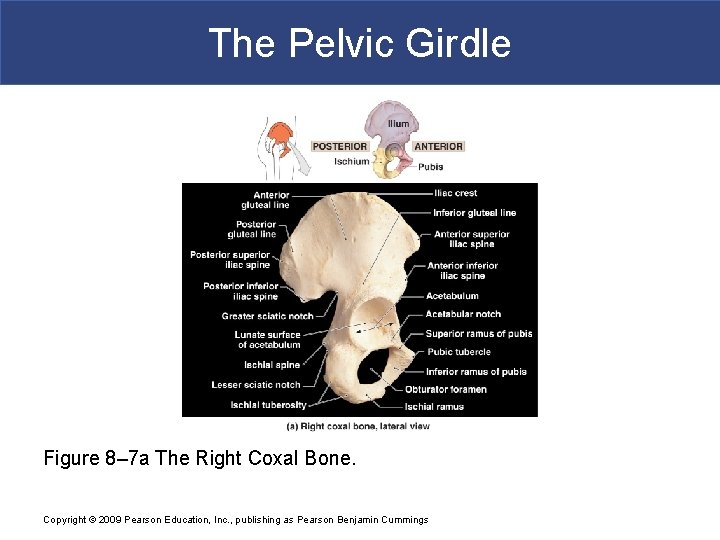 The Pelvic Girdle

Ilium

POSTERIOR

ANTERIOR

Ischium

Pubis

Anterior gluteal line

Posterior gluteal line

Posterior superior iliac spine

Posterior inferior iliac spine

Greater sciatic notch

Lunate surface of acetabulum

Ischial spine

Lesser sciatic notch

Ischial tuberosity

Iliac crest

Inferior gluteal line

Anterior superior iliac spine

Anterior inferior iliac spine

Acetabulum

Acetabular notch

Superior ramus of pubis

Pubic tubercle

Inferior ramus of pubis

Obturator foramen

Ischial ramus

(a) Right coxal bone, lateral view

Figure 8–7a The Right Coxal Bone.

Copyright © 2009 Pearson Education, Inc., publishing as Pearson Benjamin Cummings